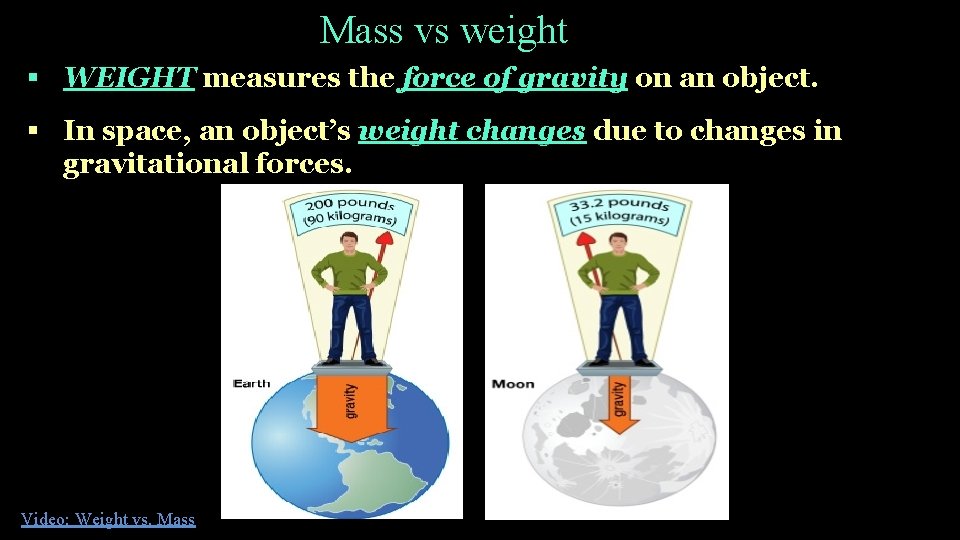 Mass vs weight

▪ WEIGHT measures the force of gravity on an object.

▪ In space, an object's weight changes due to changes in gravitational forces.

200 pounds (90 kilograms)

Earth

gravity

33.2 pounds (15 kilograms)

Moon

gravity

Video: Weight vs. Mass